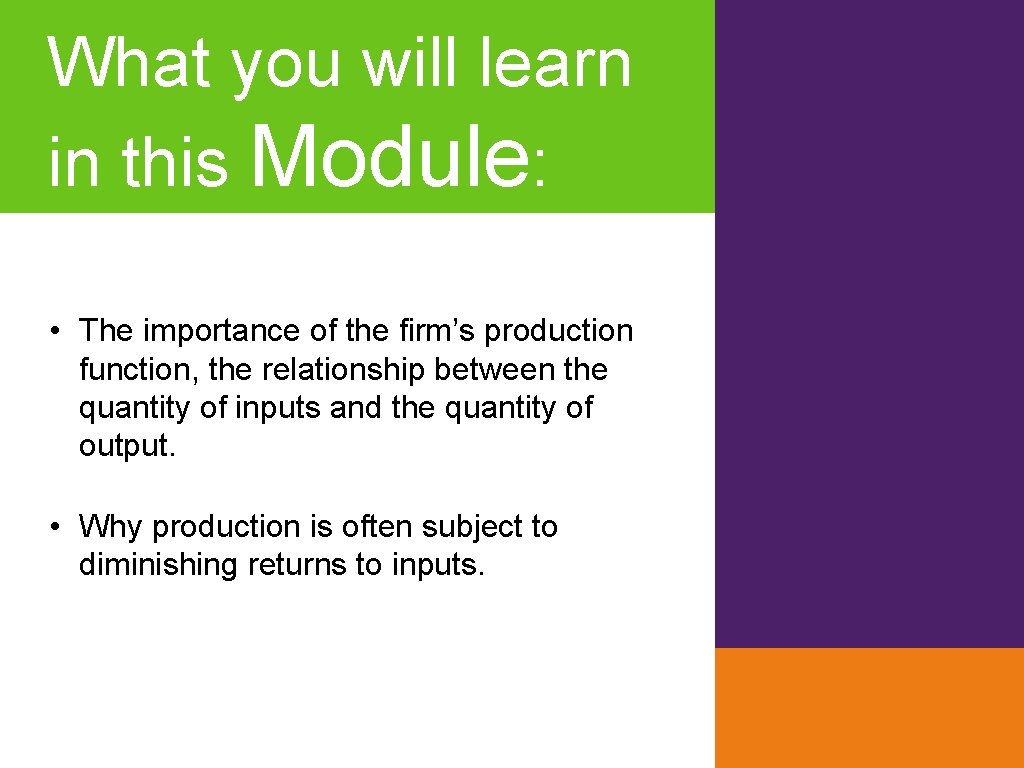 What you will learn in this Module:

• The importance of the firm’s production function, the relationship between the quantity of inputs and the quantity of output.

• Why production is often subject to diminishing returns to inputs.